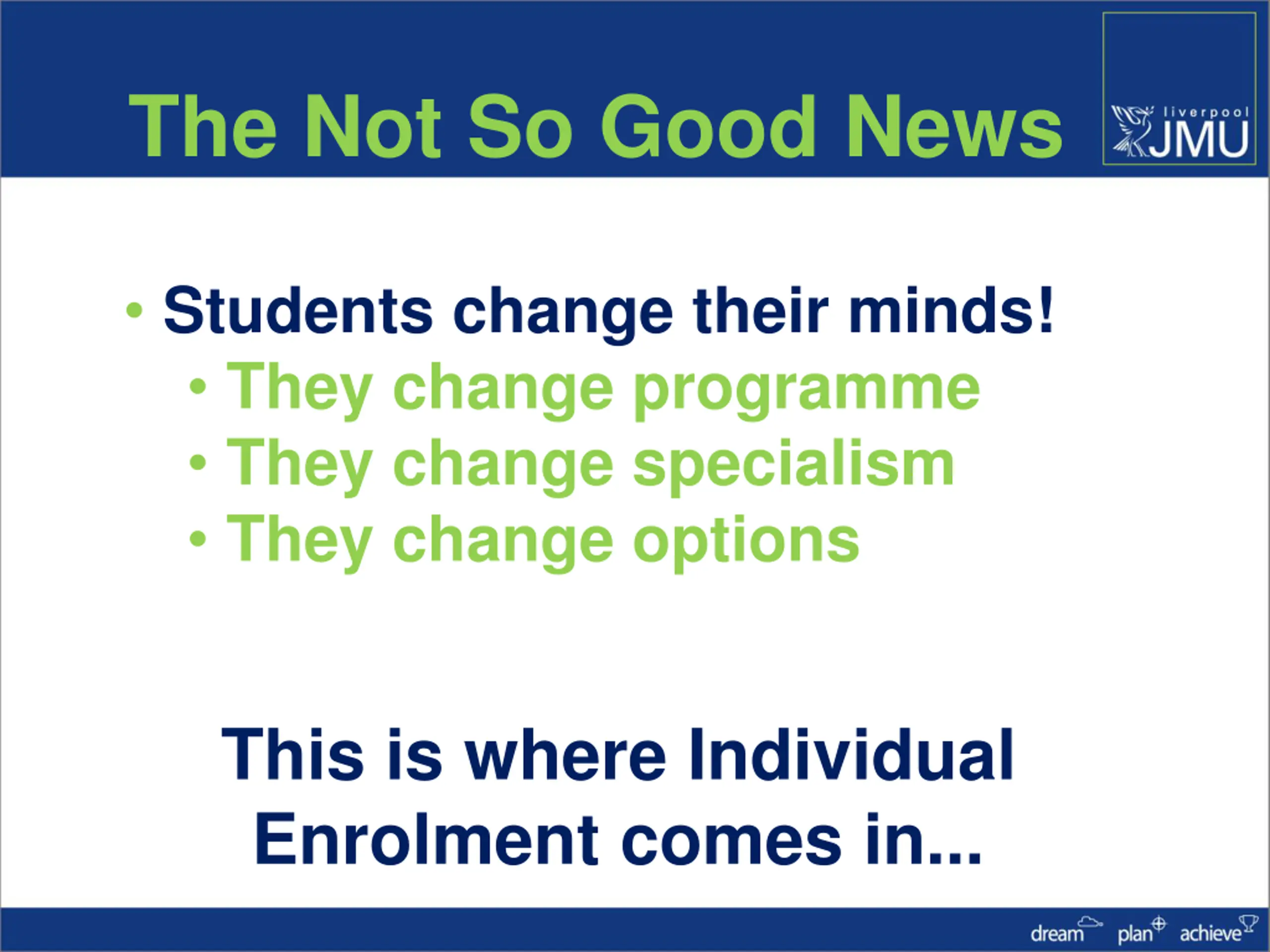 The Not So Good News

liverpool JMU

• Students change their minds!
  • They change programme
  • They change specialism
  • They change options

This is where Individual Enrolment comes in...

dream plan achieve